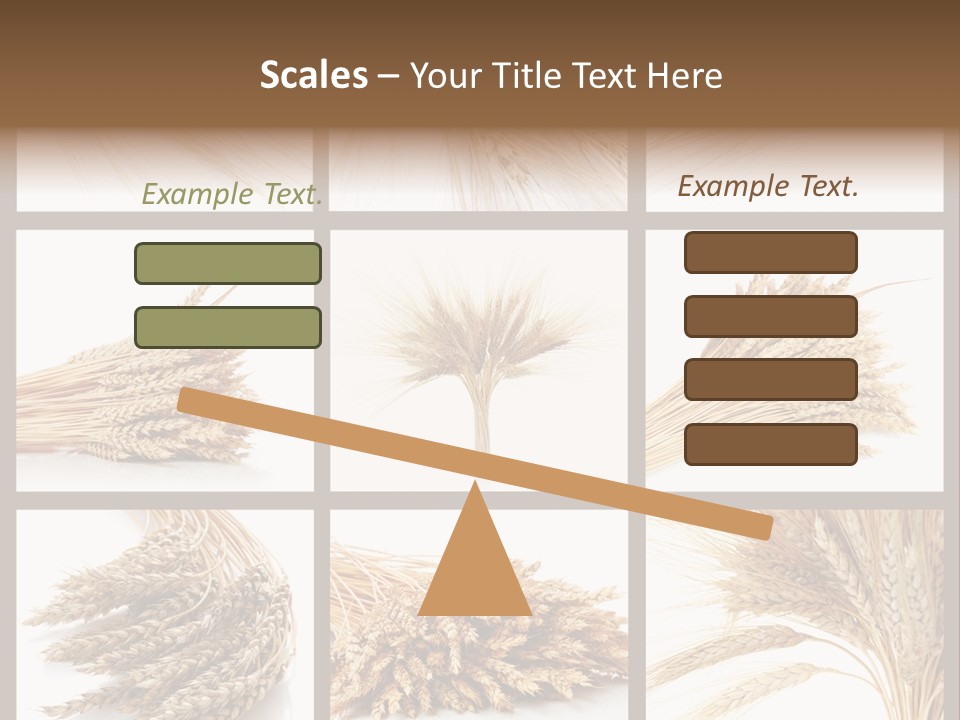 Scales – Your Title Text Here

Example Text.

Example Text.